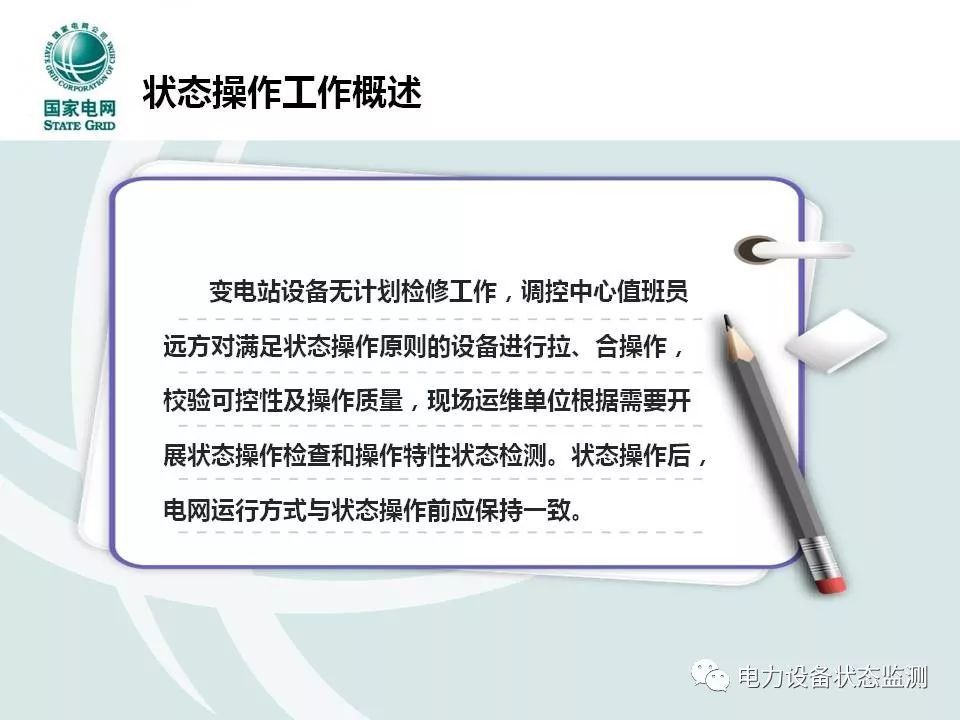 国家电网公司
STATE GRID CORPORATION OF CHINA
国家电网
STATE GRID

状态操作工作概述

变电站设备无计划检修工作，调控中心值班员远方对满足状态操作原则的设备进行拉、合操作，校验可控性及操作质量，现场运维单位根据需要开展状态操作检查和操作特性状态检测。状态操作后，电网运行方式与状态操作前应保持一致。

电力设备状态监测